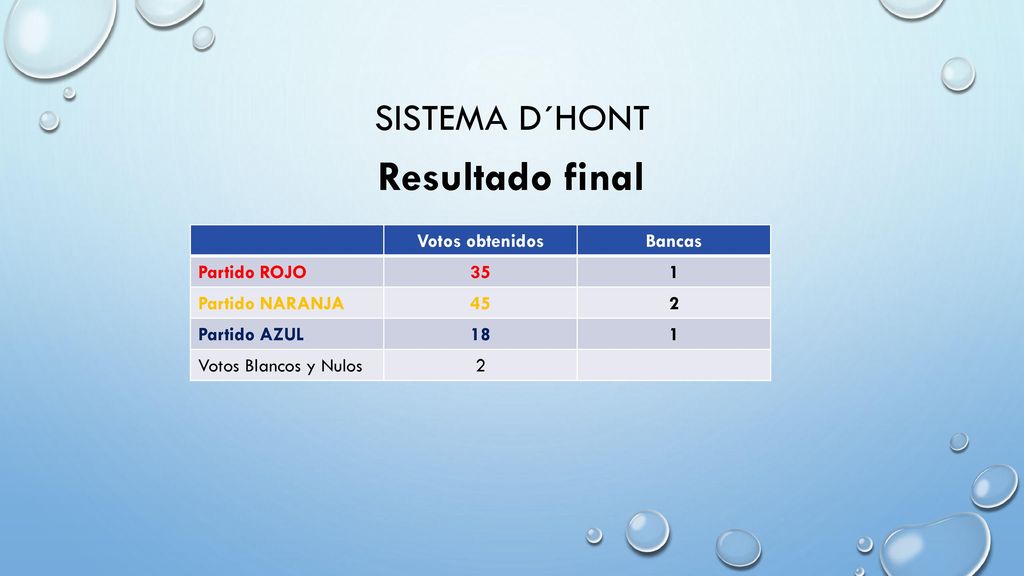 SISTEMA D´HONT

Resultado final

| | Votos obtenidos | Bancas |
|---|---|---|
| Partido ROJO | 35 | 1 |
| Partido NARANJA | 45 | 2 |
| Partido AZUL | 18 | 1 |
| Votos Blancos y Nulos | 2 | |